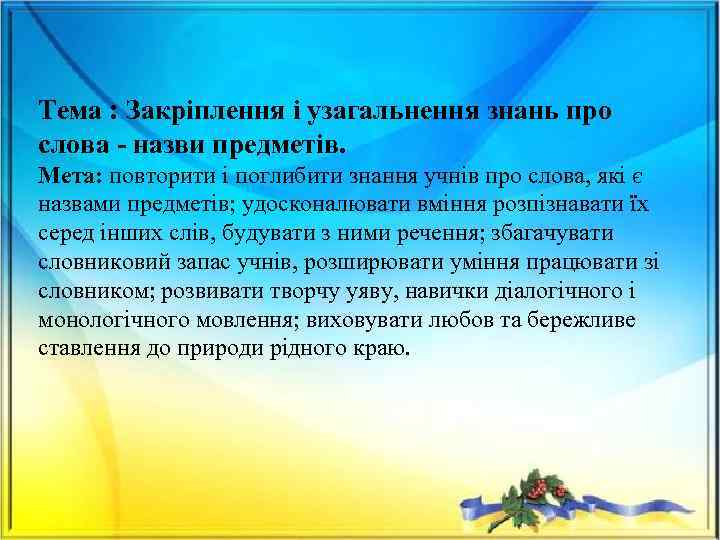 Тема : Закріплення і узагальнення знань про слова - назви предметів.
Мета: повторити і поглибити знання учнів про слова, які є назвами предметів; удосконалювати вміння розпізнавати їх серед інших слів, будувати з ними речення; збагачувати словниковий запас учнів, розширювати уміння працювати зі словником; розвивати творчу уяву, навички діалогічного і монологічного мовлення; виховувати любов та бережливе ставлення до природи рідного краю.